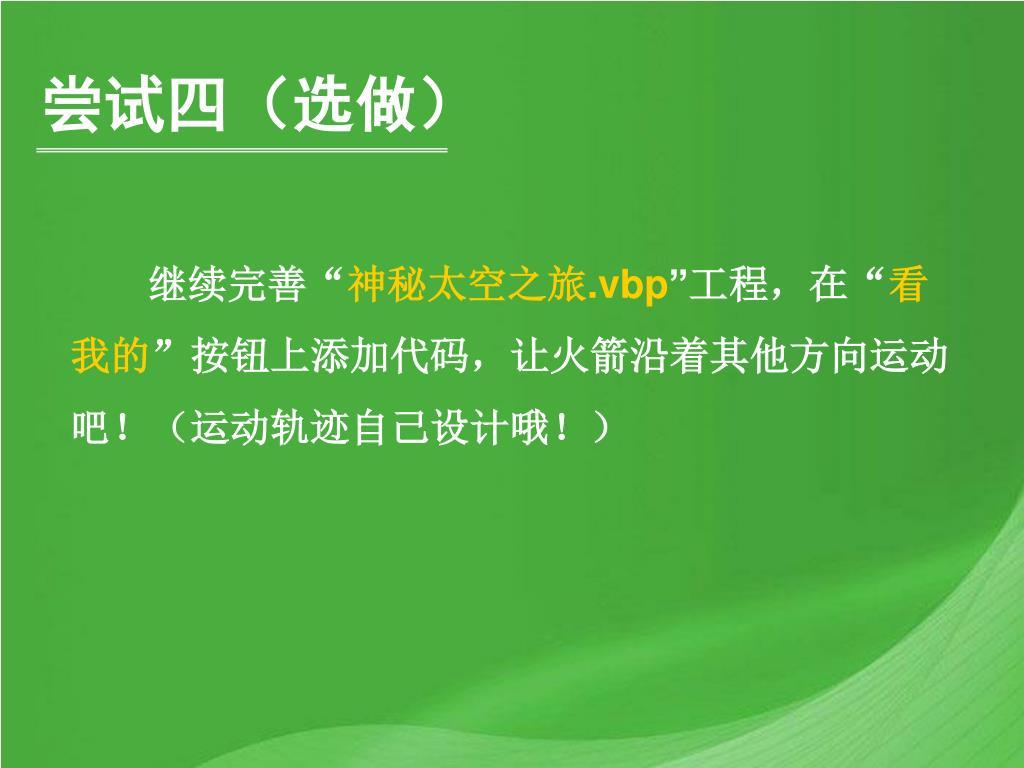 尝试四（选做）

继续完善“神秘太空之旅.vbp”工程，在“看我的”按钮上添加代码，让火箭沿着其他方向运动吧！（运动轨迹自己设计哦！）